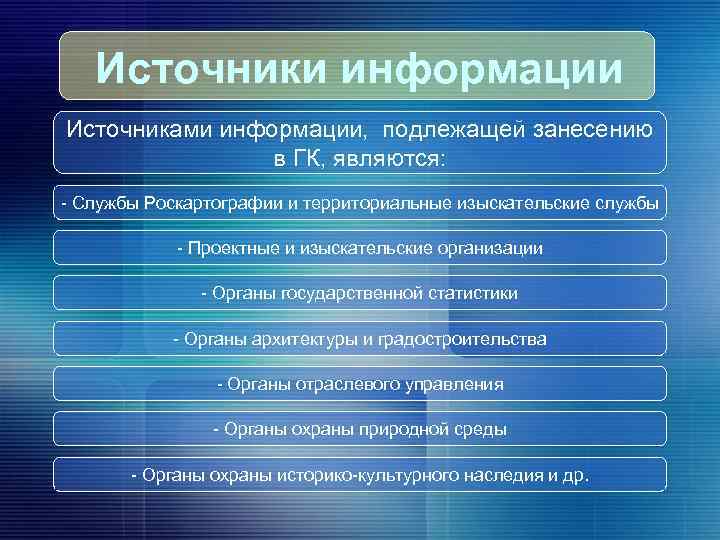 Источники информации

Источниками информации, подлежащей занесению в ГК, являются:

- Службы Роскартографии и территориальные изыскательские службы

- Проектные и изыскательские организации

- Органы государственной статистики

- Органы архитектуры и градостроительства

- Органы отраслевого управления

- Органы охраны природной среды

- Органы охраны историко-культурного наследия и др.